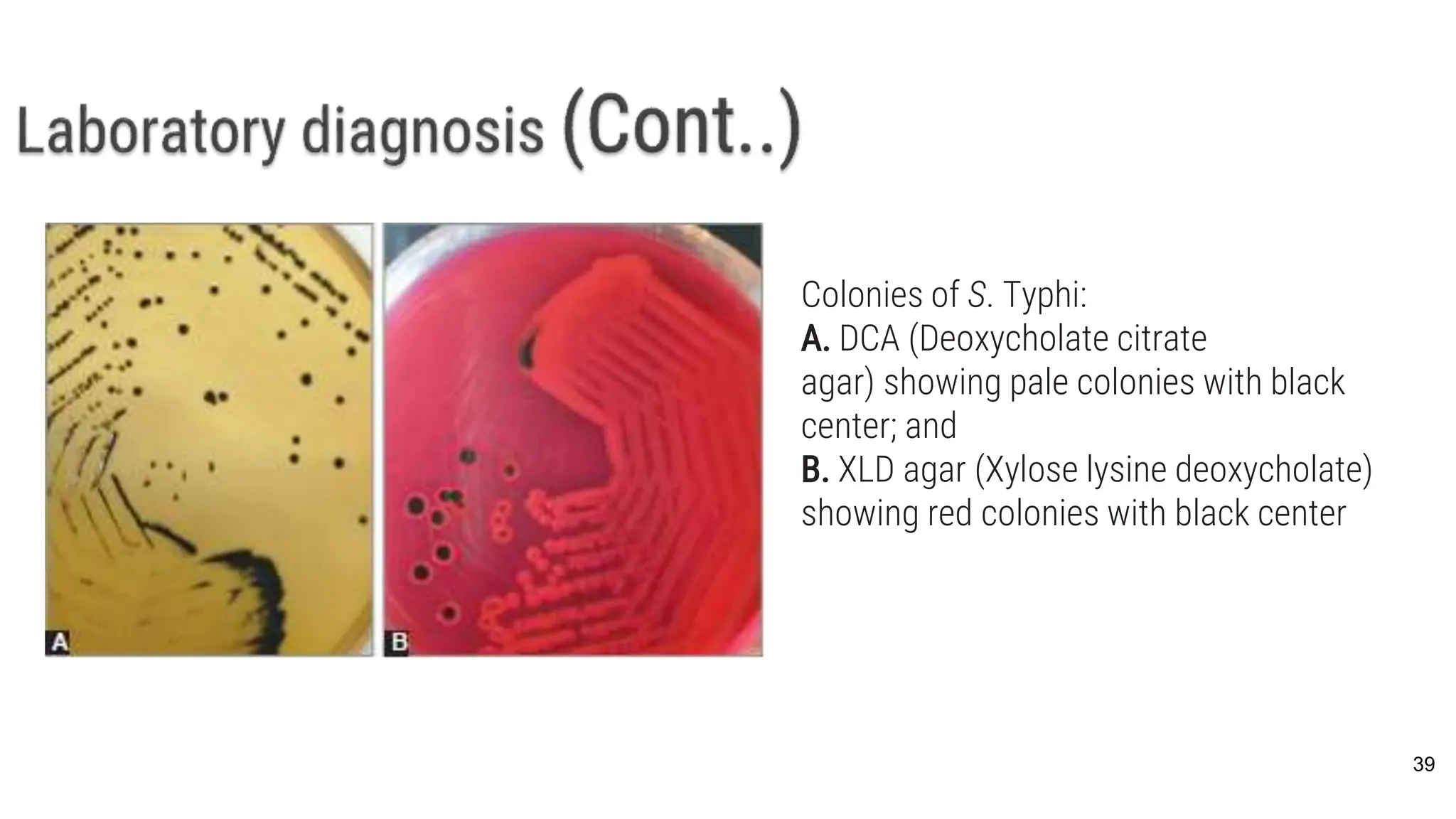 Laboratory diagnosis (Cont..)

A

B

Colonies of S. Typhi:
A. DCA (Deoxycholate citrate agar) showing pale colonies with black center; and
B. XLD agar (Xylose lysine deoxycholate) showing red colonies with black center

39